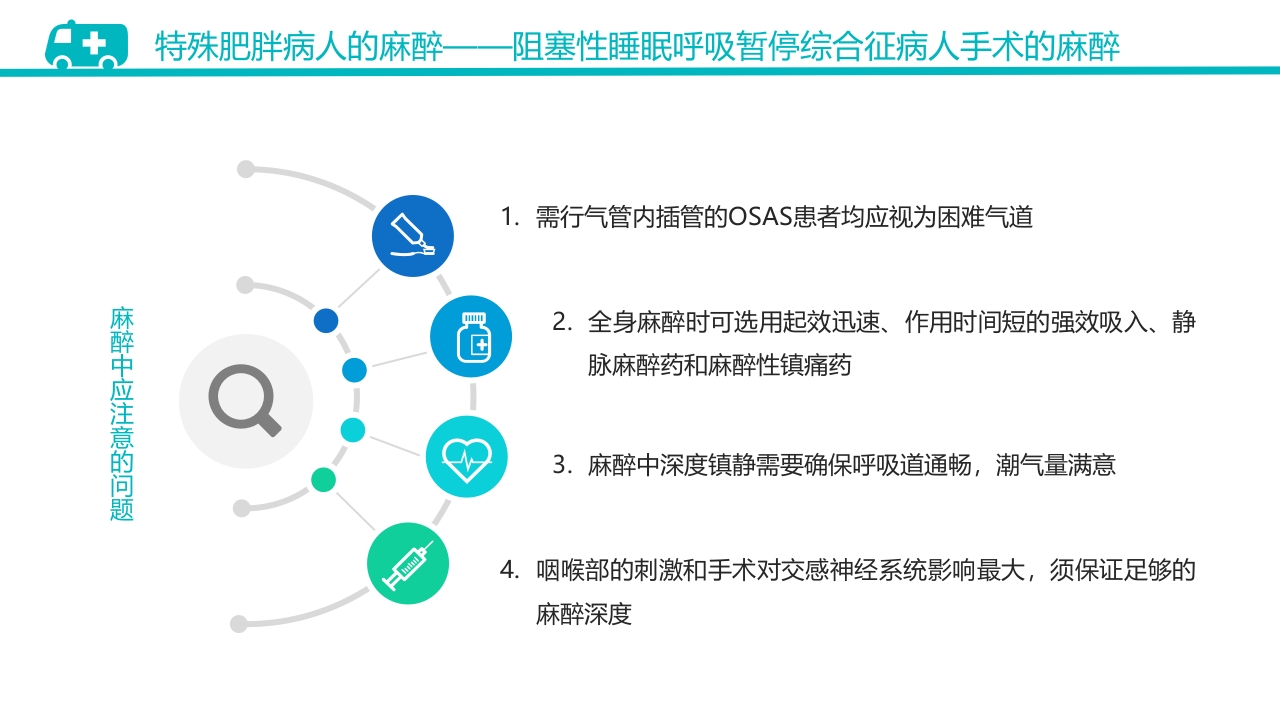 特殊肥胖病人的麻醉——阻塞性睡眠呼吸暂停综合征病人手术的麻醉

麻醉中应注意的问题

1. 需行气管内插管的OSAS患者均应视为困难气道

2. 全身麻醉时可选用起效迅速、作用时间短的强效吸入、静脉麻醉药和麻醉性镇痛药

3. 麻醉中深度镇静需要确保呼吸道通畅，潮气量满意

4. 咽喉部的刺激和手术对交感神经系统影响最大，须保证足够的麻醉深度